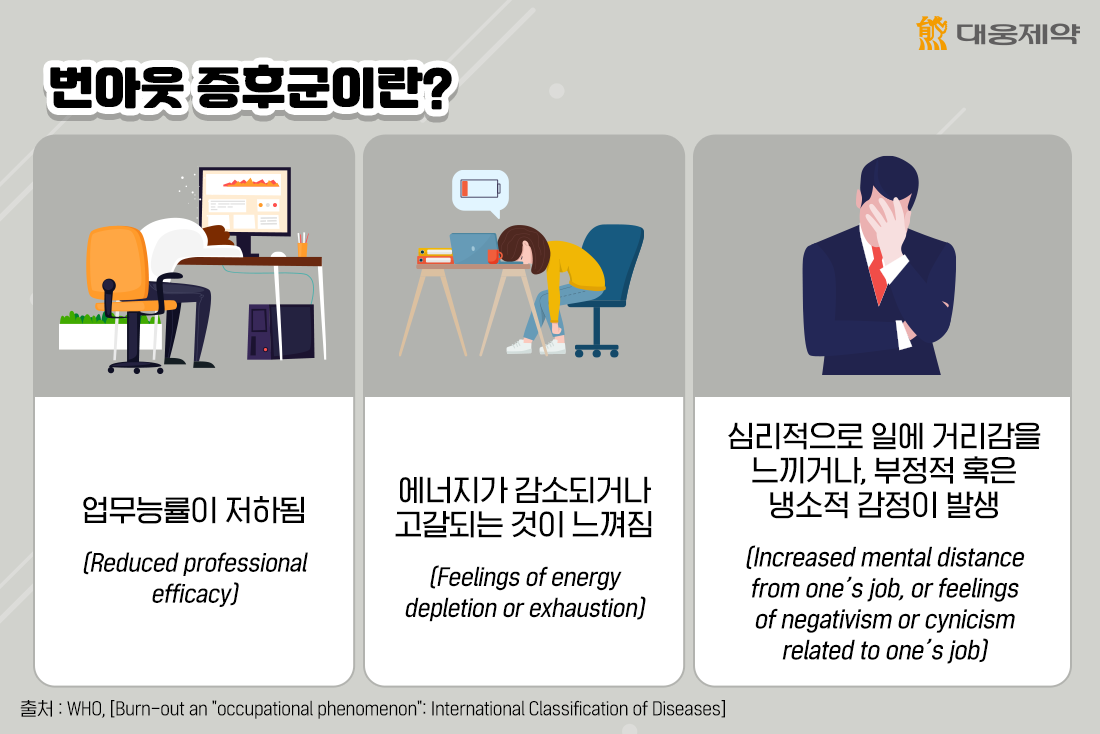 대웅제약

번아웃 증후군이란?

업무능률이 저하됨

(Reduced professional efficacy)

에너지가 감소되거나 고갈되는 것이 느껴짐

(Feelings of energy depletion or exhaustion)

심리적으로 일에 거리감을 느끼거나, 부정적 혹은 냉소적 감정이 발생

(Increased mental distance from one's job, or feelings of negativism or cynicism related to one's job)

출처 : WHO, [Burn-out an "occupational phenomenon": International Classification of Diseases]